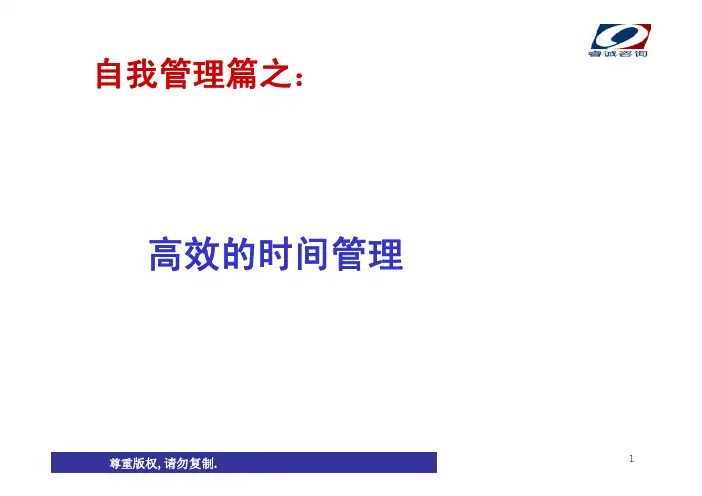 睿诚咨询

自我管理篇之：

高效的时间管理

尊重版权, 请勿复制.

1